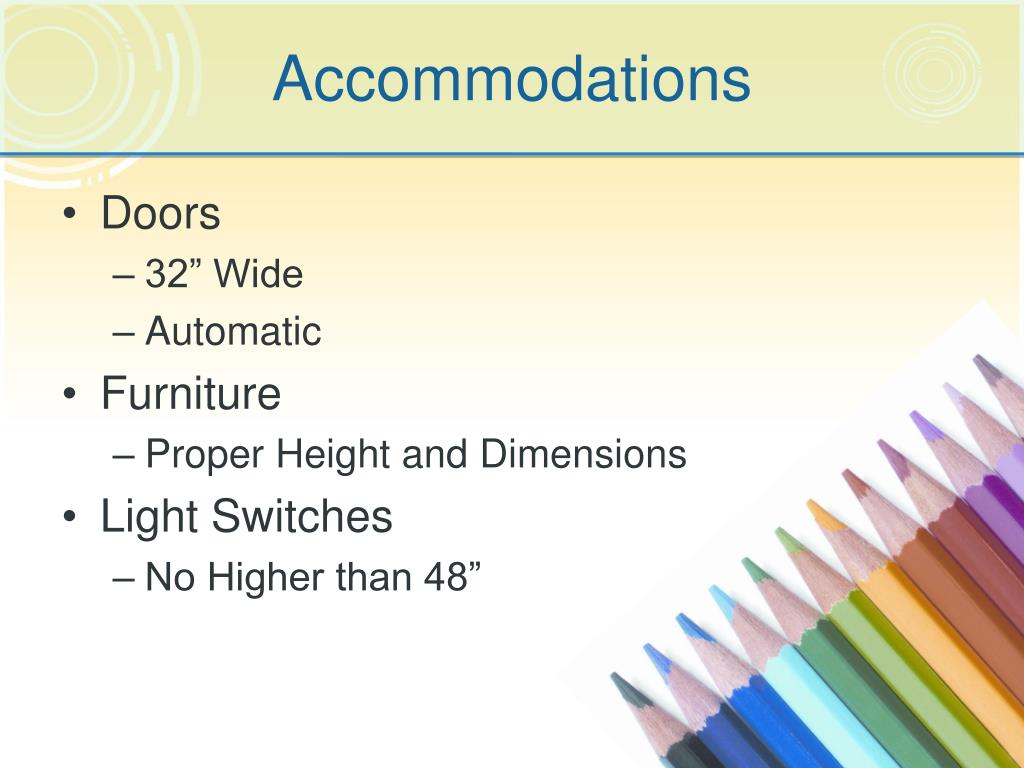 Accommodations

• Doors
– 32” Wide
– Automatic
• Furniture
– Proper Height and Dimensions
• Light Switches
– No Higher than 48”